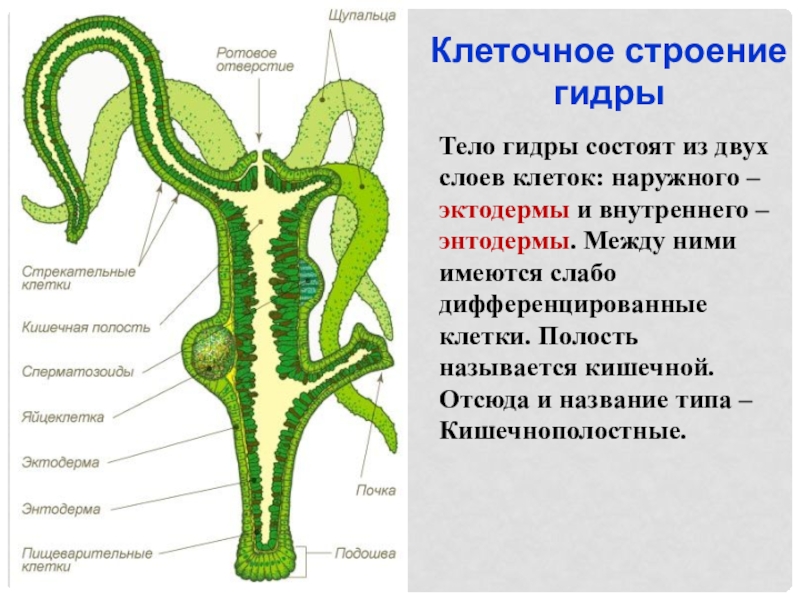 Щупальца

Ротовое отверстие

Стрекательные клетки

Кишечная полость

Сперматозоиды

Яйцеклетка

Эктодерма

Энтодерма

Пищеварительные клетки

Почка

Подошва

Клеточное строение гидры

Тело гидры состоят из двух слоев клеток: наружного – эктодермы и внутреннего – энтодермы. Между ними имеются слабо дифференцированные клетки. Полость называется кишечной. Отсюда и название типа – Кишечнополостные.